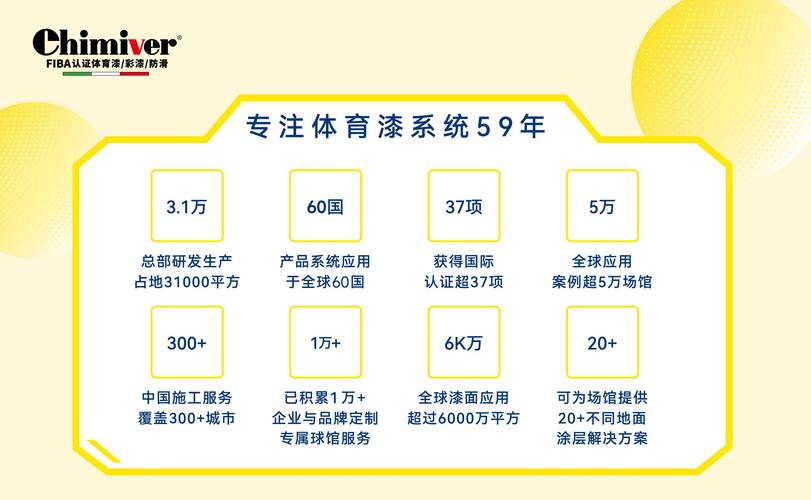 Chimiver®
FIBA认证体育漆/彩漆/防滑

专注体育漆系统59年

3.1万
总部研发生产
占地31000平方

60国
产品系统应用
于全球60国

37项
获得国际
认证超37项

5万
全球应用
案例超5万场馆

300+
中国施工服务
覆盖300+城市

1万+
已积累1万+
企业与品牌定制
专属球馆服务

6K万
全球漆面应用
超过6000万平方

20+
可为场馆提供
20+不同地面
涂层解决方案